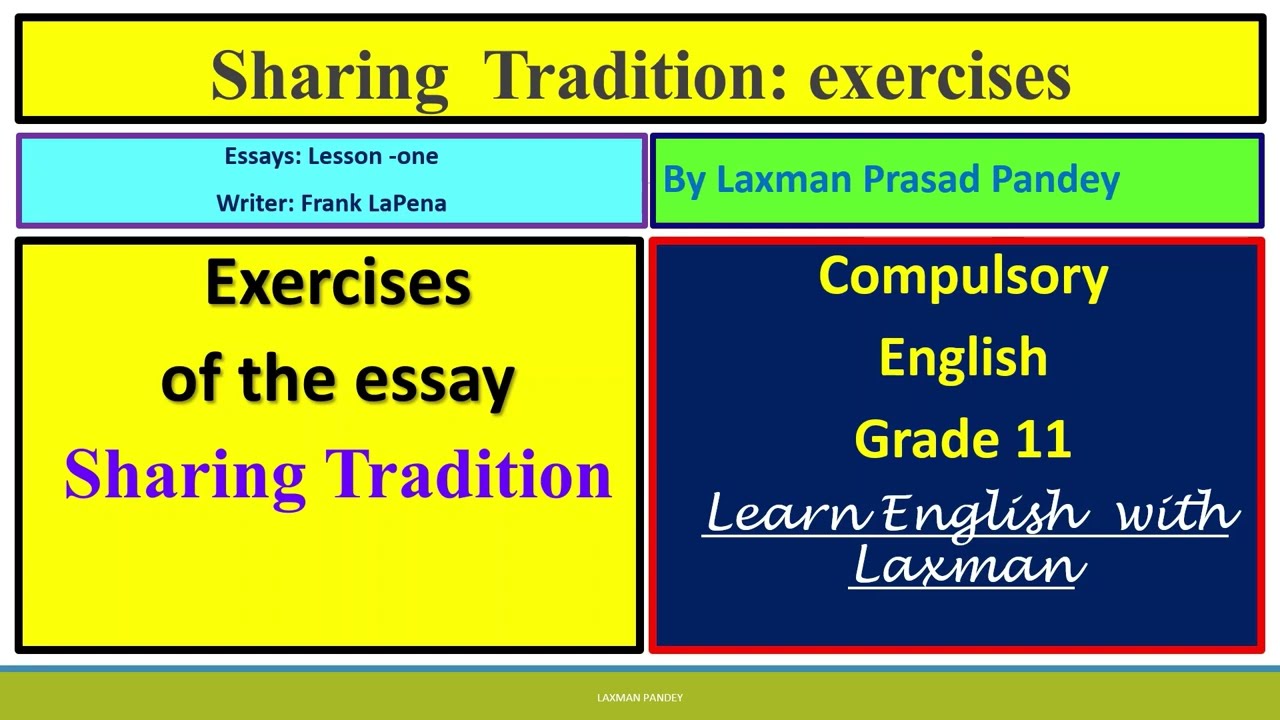 Sharing Tradition: exercises

Essays: Lesson -one

Writer: Frank LaPena

By Laxman Prasad Pandey

Exercises
of the essay
Sharing Tradition

Compulsory
English
Grade 11
Learn English with Laxman

LAXMAN PANDEY